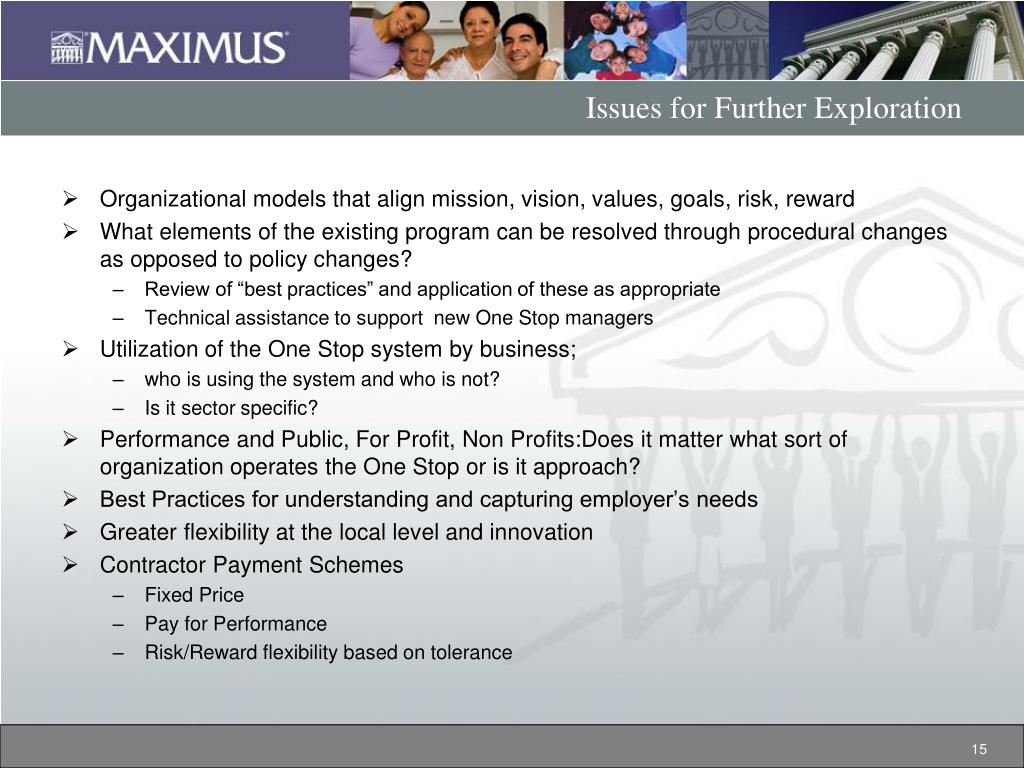 MAXIMUS

Issues for Further Exploration

➢ Organizational models that align mission, vision, values, goals, risk, reward

➢ What elements of the existing program can be resolved through procedural changes as opposed to policy changes?

– Review of “best practices” and application of these as appropriate

– Technical assistance to support new One Stop managers

➢ Utilization of the One Stop system by business;

– who is using the system and who is not?

– Is it sector specific?

➢ Performance and Public, For Profit, Non Profits:Does it matter what sort of organization operates the One Stop or is it approach?

➢ Best Practices for understanding and capturing employer’s needs

➢ Greater flexibility at the local level and innovation

➢ Contractor Payment Schemes

– Fixed Price

– Pay for Performance

– Risk/Reward flexibility based on tolerance

15